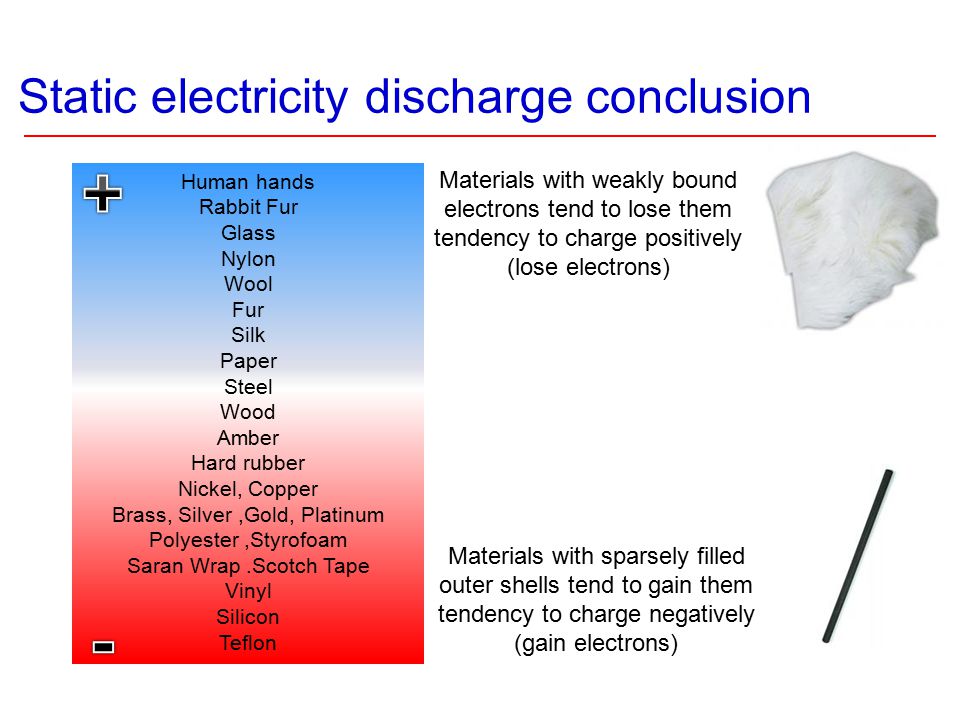 Static electricity discharge conclusion

+

Human hands
Rabbit Fur
Glass
Nylon
Wool
Fur
Silk
Paper
Steel
Wood
Amber
Hard rubber
Nickel, Copper
Brass, Silver ,Gold, Platinum
Polyester ,Styrofoam
Saran Wrap .Scotch Tape
Vinyl
Silicon
Teflon

-

Materials with weakly bound electrons tend to lose them tendency to charge positively (lose electrons)

Materials with sparsely filled outer shells tend to gain them tendency to charge negatively (gain electrons)